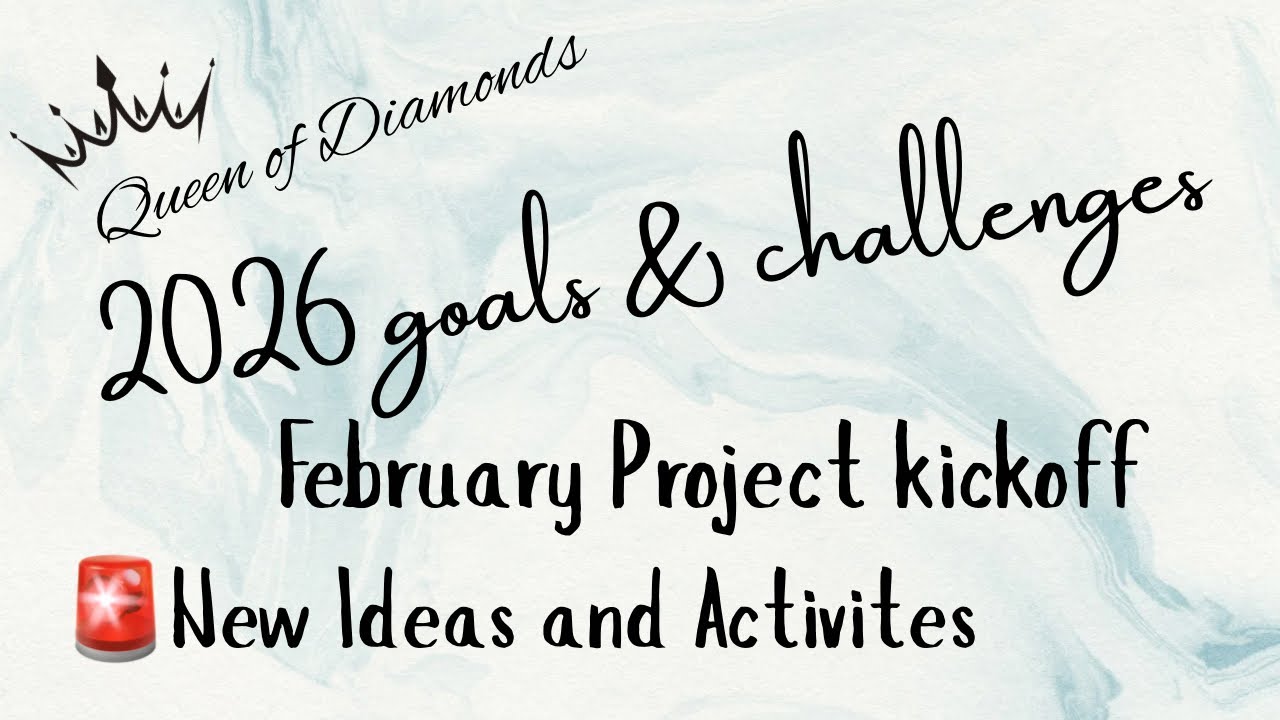 Queen of Diamonds

2026 goals & challenges

February Project kickoff

New Ideas and Activites